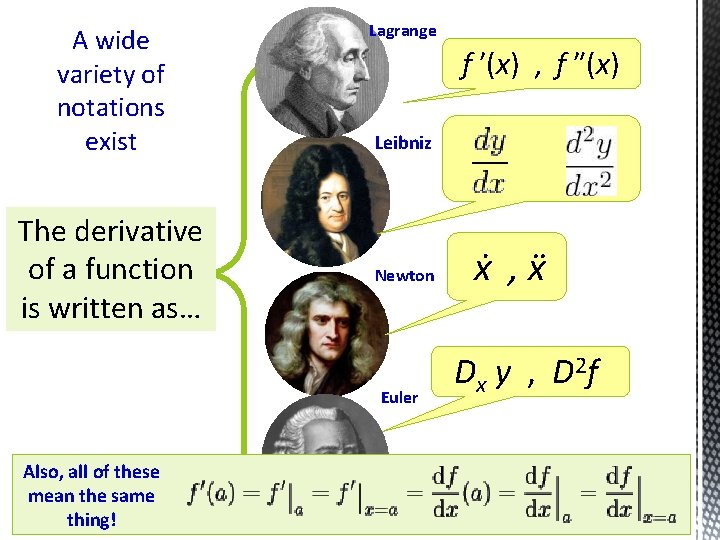 A wide variety of notations exist

The derivative of a function is written as…

Lagrange

$f'(x)$ , $f''(x)$

Leibniz

$\frac{dy}{dx}$ $\frac{d^2y}{dx^2}$

Newton

$\dot{x}$ , $\ddot{x}$

Euler

$D_x y$ , $D^2 f$

Also, all of these mean the same thing!

$f'(a) = f'\big|_a = f'\big|_{x=a} = \frac{\mathrm{d}f}{\mathrm{d}x}(a) = \frac{\mathrm{d}f}{\mathrm{d}x}\Big|_a = \frac{\mathrm{d}f}{\mathrm{d}x}\Big|_{x=a}$